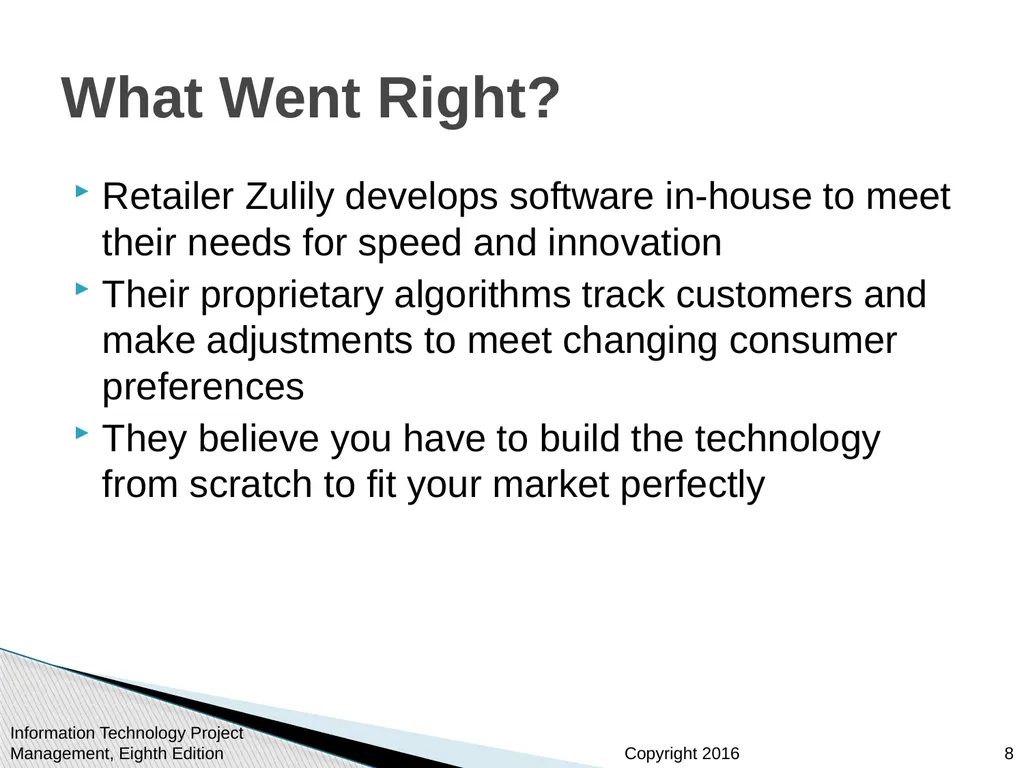 What Went Right?

Retailer Zulily develops software in-house to meet their needs for speed and innovation

Their proprietary algorithms track customers and make adjustments to meet changing consumer preferences

They believe you have to build the technology from scratch to fit your market perfectly

Information Technology Project Management, Eighth Edition

Copyright 2016

8